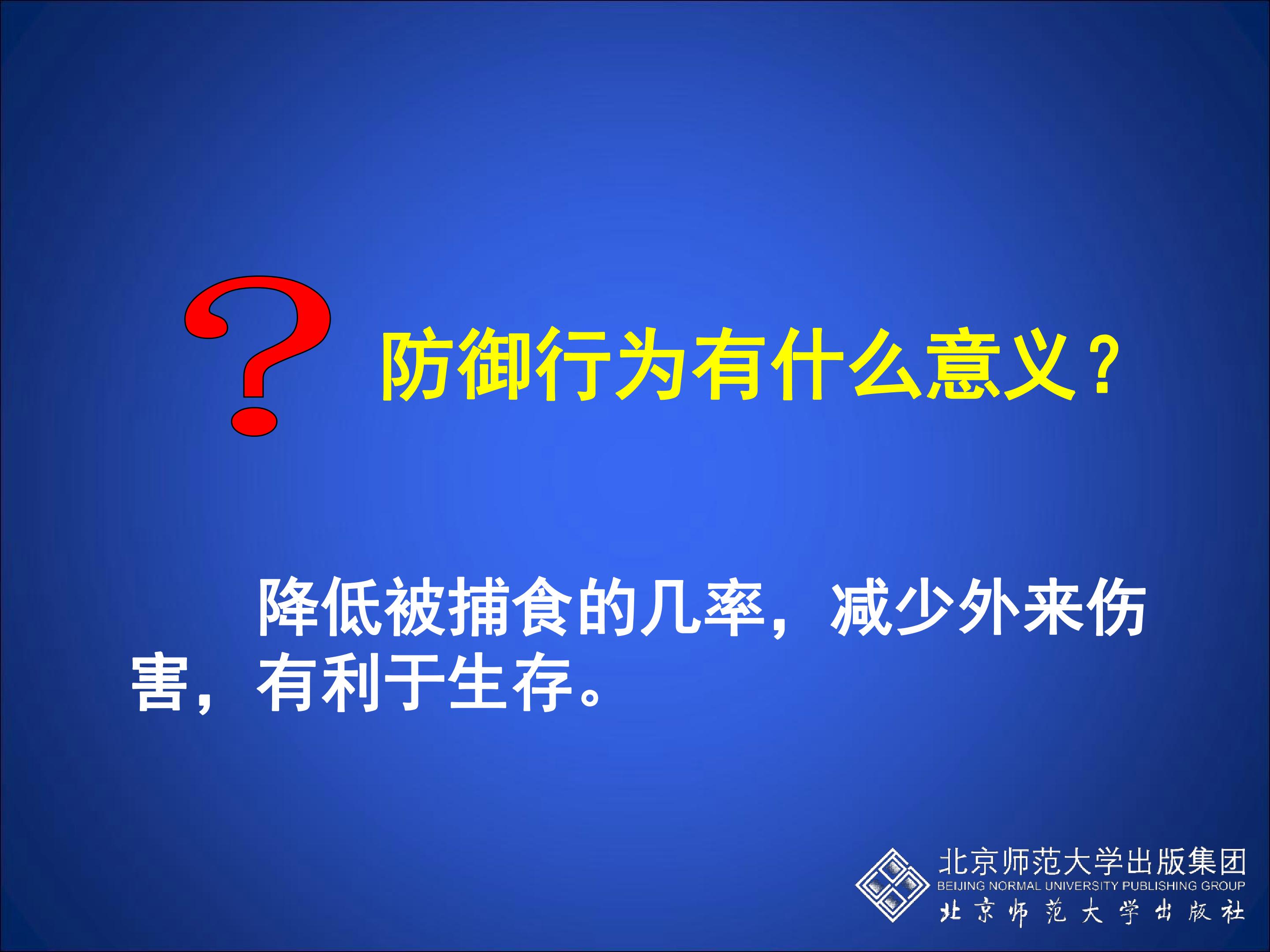 ?

防御行为有什么意义？

降低被捕食的几率，减少外来伤害，有利于生存。

北京师范大学出版集团
BEIJING NORMAL UNIVERSITY PUBLISHING GROUP
北京师范大学出版社